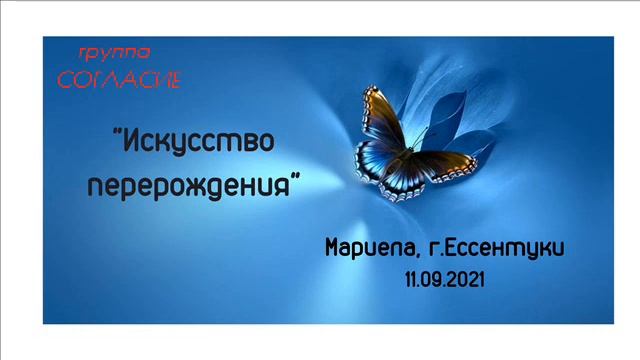 группа
СОГЛАСИЕ

"Искусство перерождения"

Мариела, г.Ессентуки
11.09.2021